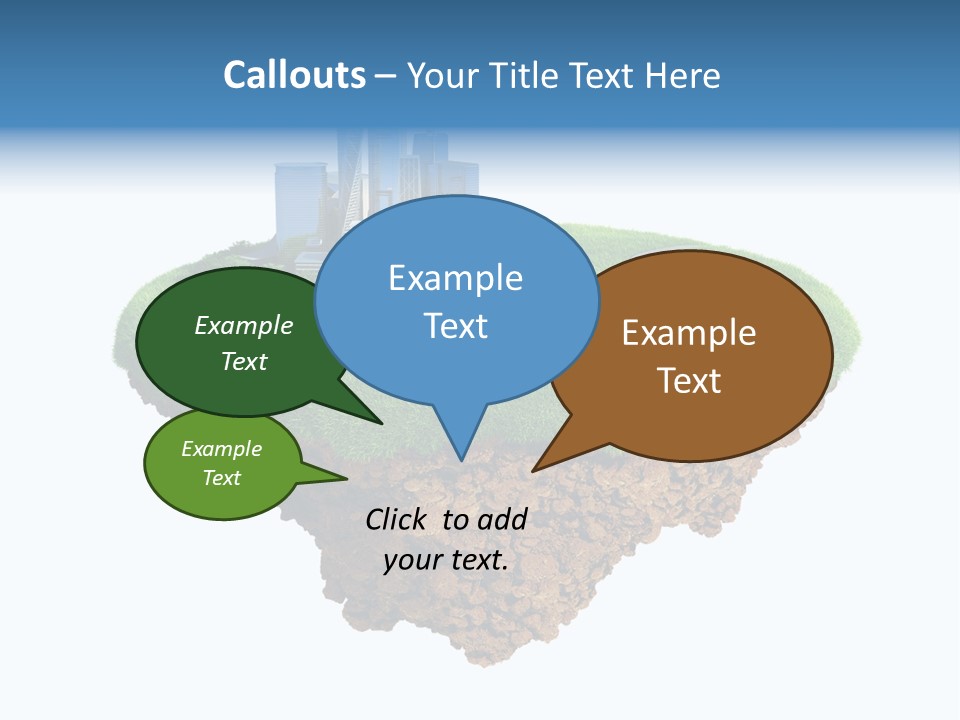 Callouts – Your Title Text Here

Example Text

Example Text

Example Text

Example Text

Click to add your text.